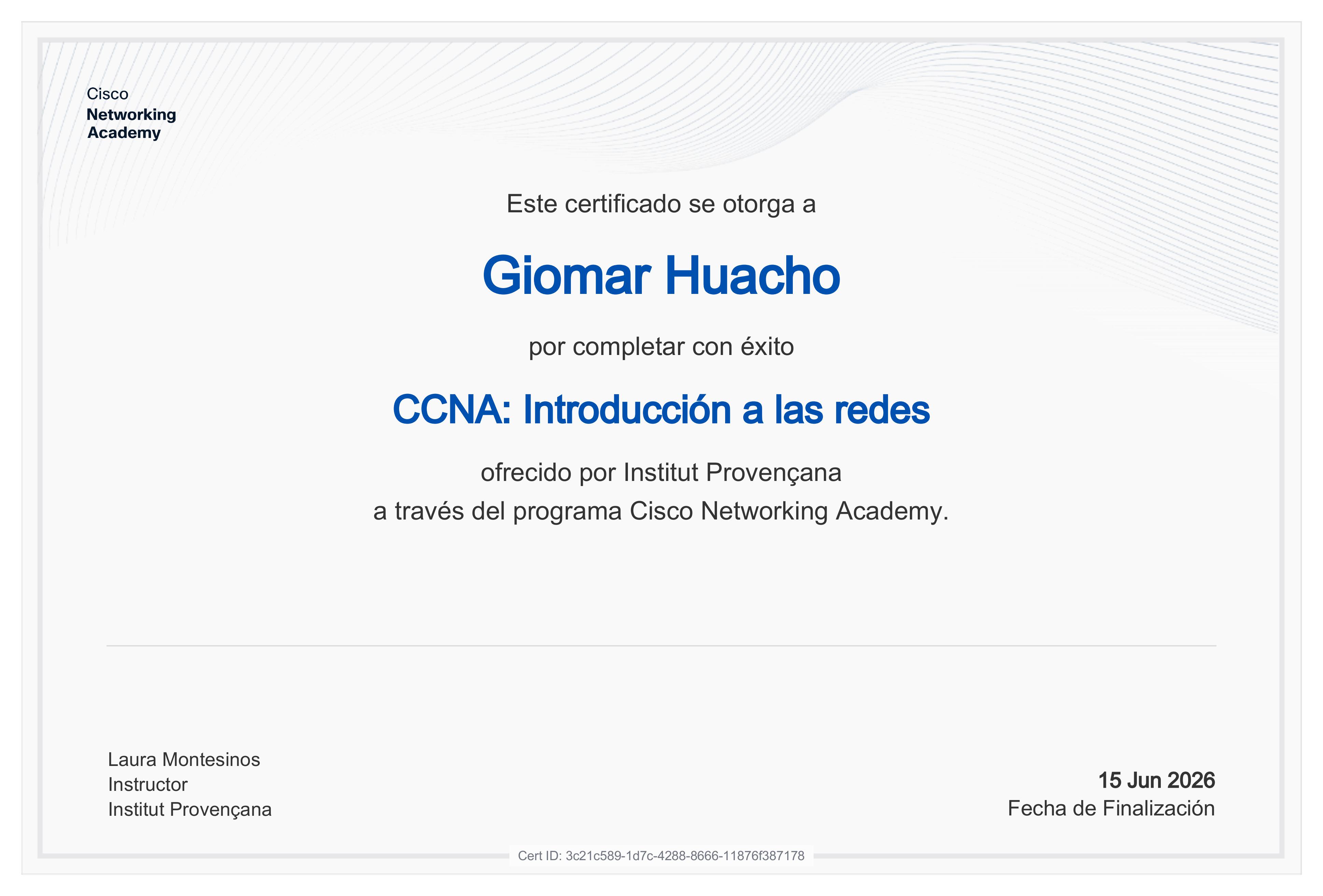 Cisco
Networking
Academy

Este certificado se otorga a

Giomar Huacho

por completar con éxito

CCNA: Introducción a las redes

ofrecido por Institut Provençana
a través del programa Cisco Networking Academy.

Laura Montesinos
Instructor
Institut Provençana

15 Jun 2026
Fecha de Finalización

Cert ID: 3c21c589-1d7c-4288-8666-11876f387178